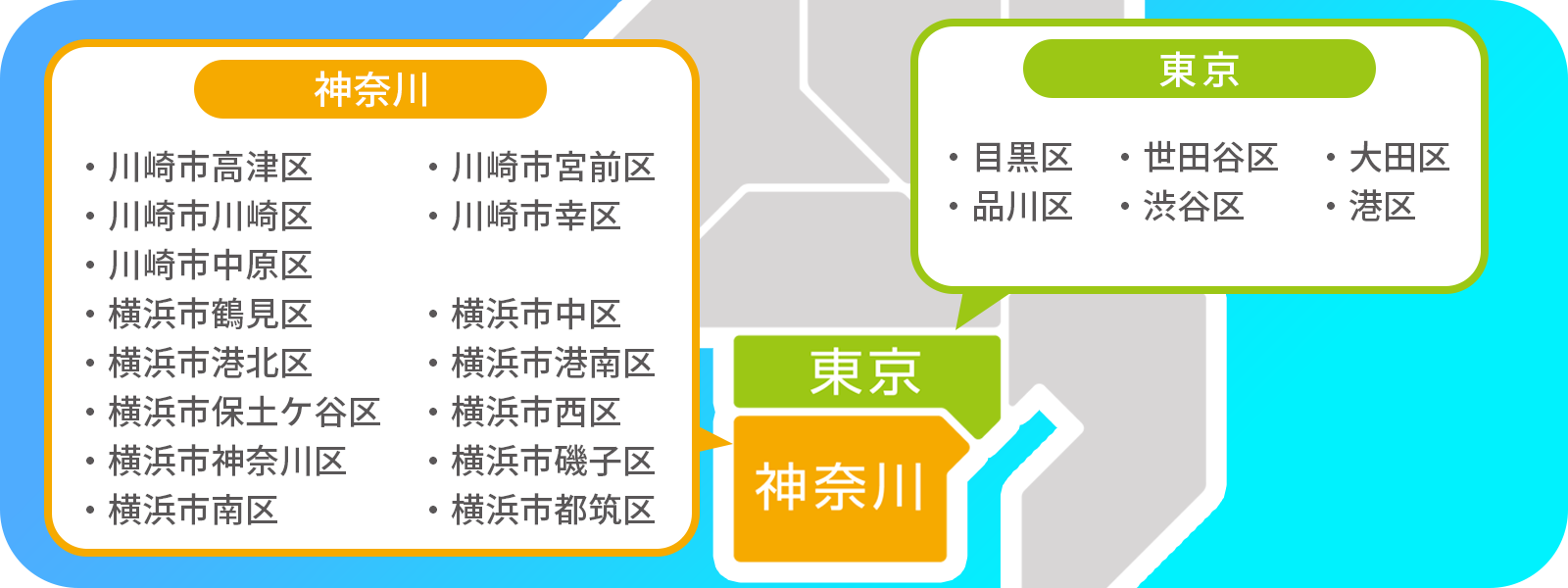 神奈川

・川崎市高津区
・川崎市川崎区
・川崎市中原区
・横浜市鶴見区
・横浜市港北区
・横浜市保土ケ谷区
・横浜市神奈川区
・横浜市南区

・川崎市宮前区
・川崎市幸区
・横浜市中区
・横浜市港南区
・横浜市西区
・横浜市磯子区
・横浜市都筑区

東京

・目黒区
・品川区
・世田谷区
・渋谷区
・大田区
・港区

東京
神奈川